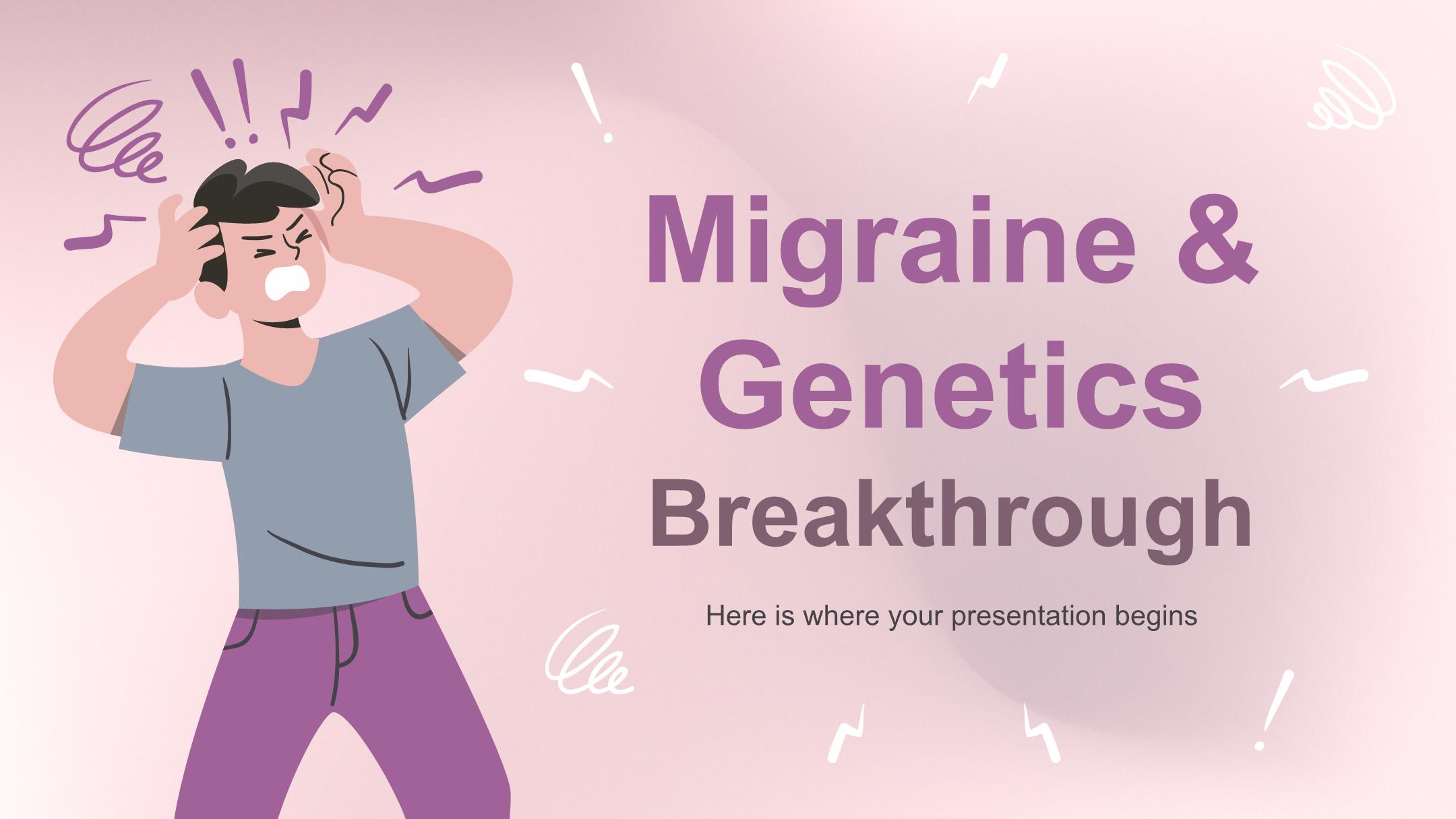 Migraine & Genetics Breakthrough

Here is where your presentation begins